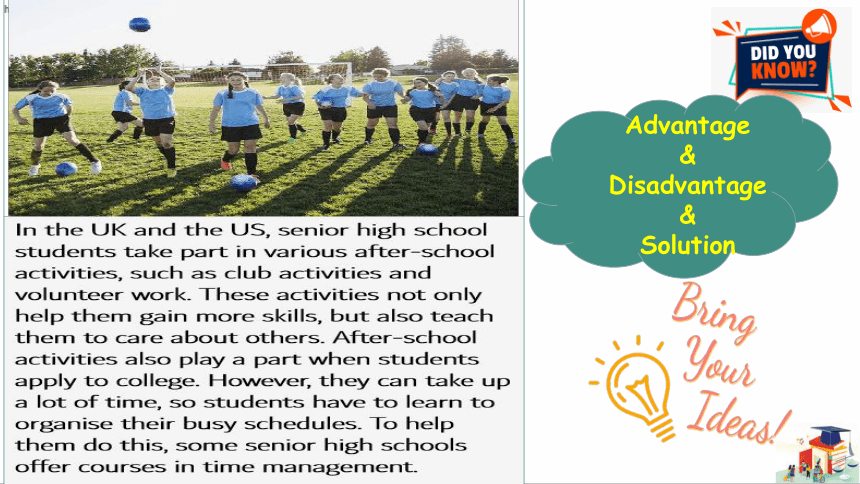 In the UK and the US, senior high school students take part in various after-school activities, such as club activities and volunteer work. These activities not only help them gain more skills, but also teach them to care about others. After-school activities also play a part when students apply to college. However, they can take up a lot of time, so students have to learn to organise their busy schedules. To help them do this, some senior high schools offer courses in time management.

DID YOU KNOW?

Advantage
&
Disadvantage
&
Solution

Bring Your Ideas!